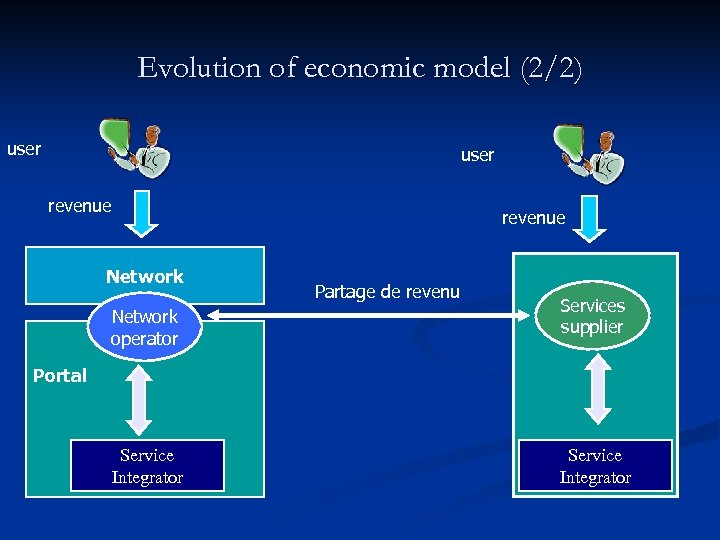 Evolution of economic model (2/2)

user

revenue

Network

Network operator

Portal

Service Integrator

Partage de revenu

user

revenue

Services supplier

Service Integrator